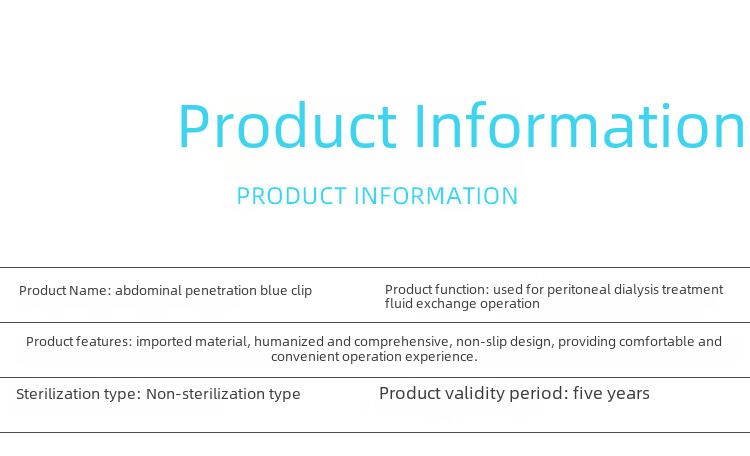 Product Information

PRODUCT INFORMATION

Product Name: abdominal penetration blue clip

Product function: used for peritoneal dialysis treatment fluid exchange operation

Product features: imported material, humanized and comprehensive, non-slip design, providing comfortable and convenient operation experience.

Sterilization type: Non-sterilization type

Product validity period: five years